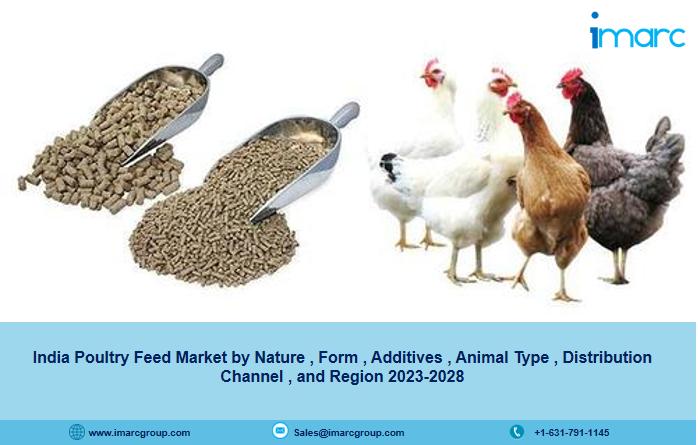 imarc

India Poultry Feed Market by Nature , Form , Additives , Animal Type , Distribution Channel , and Region 2023-2028

www.imarcgroup.com
Sales@imarcgroup.com
+1-631-791-1145